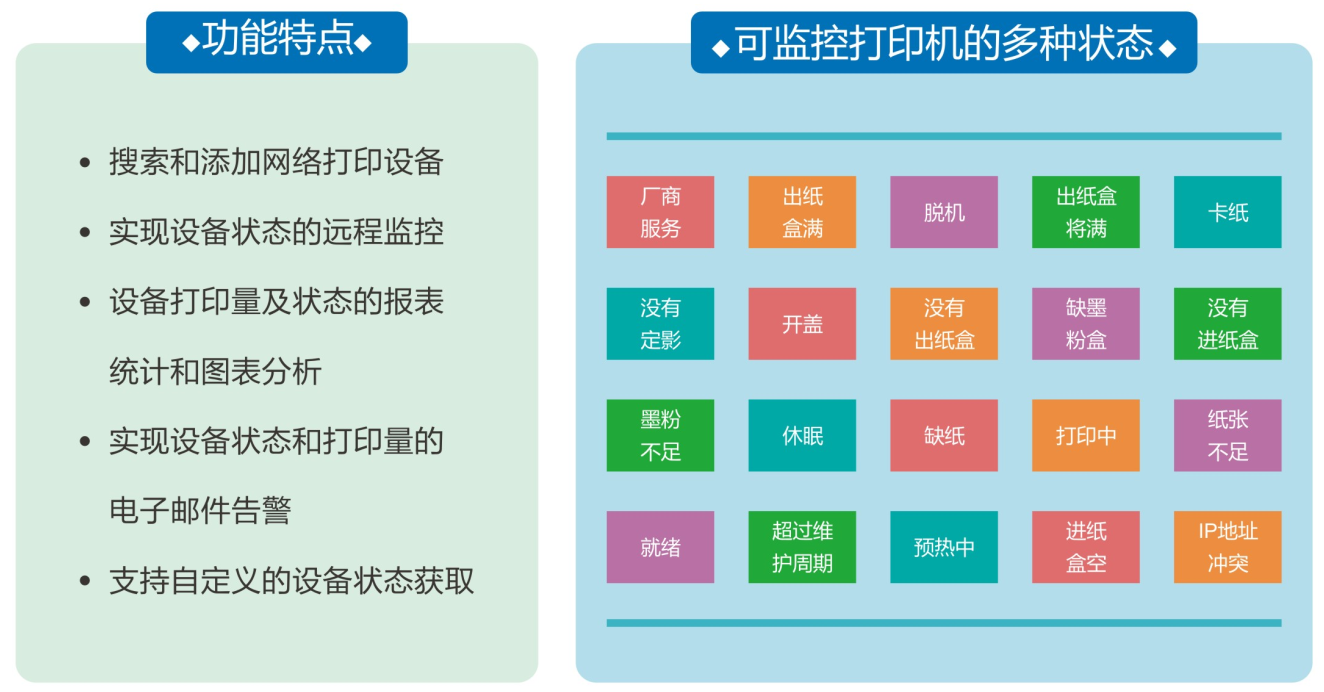 ◆功能特点◆

• 搜索和添加网络打印设备
• 实现设备状态的远程监控
• 设备打印量及状态的报表统计和图表分析
• 实现设备状态和打印量的电子邮件告警
• 支持自定义的设备状态获取

◆可监控打印机的多种状态◆

| 厂商服务 | 出纸盒满 | 脱机 | 出纸盒将满 | 卡纸 |
|---|---|---|---|---|
| 没有定影 | 开盖 | 没有出纸盒 | 缺墨粉盒 | 没有进纸盒 |
| 墨粉不足 | 休眠 | 缺纸 | 打印中 | 纸张不足 |
| 就绪 | 超过维护周期 | 预热中 | 进纸盒空 | IP地址冲突 |